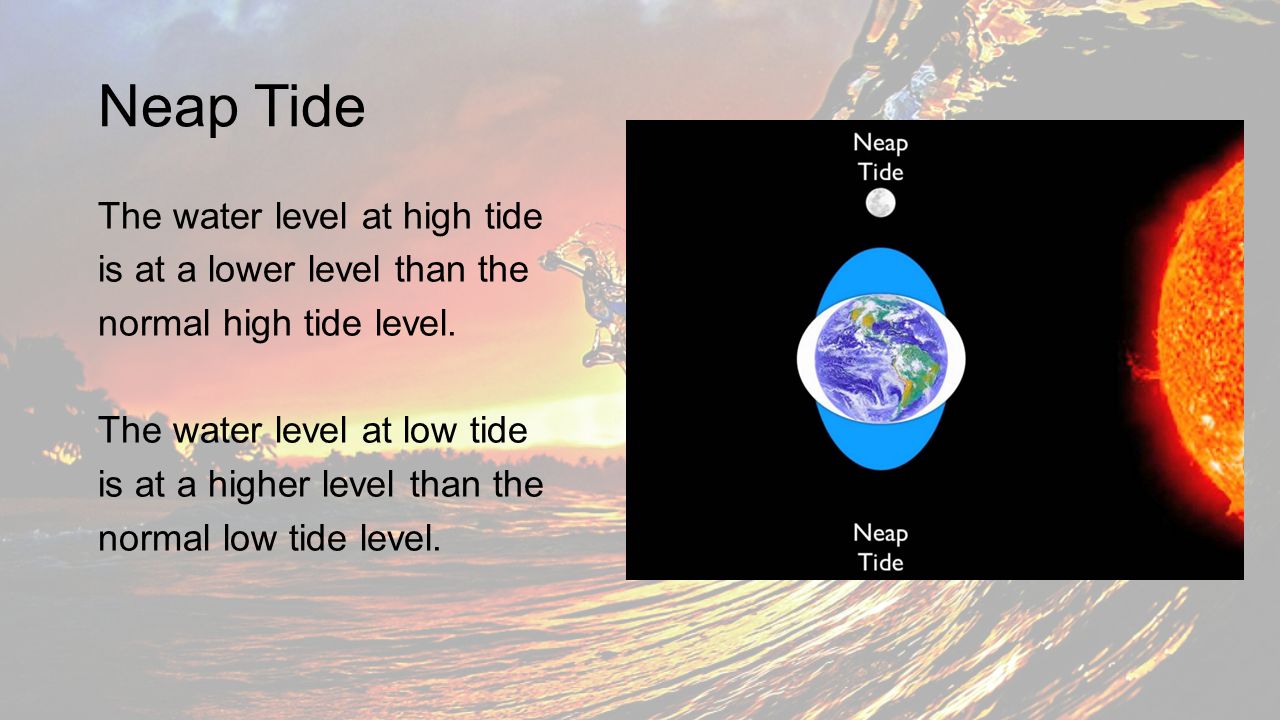 Neap Tide

The water level at high tide is at a lower level than the normal high tide level.

The water level at low tide is at a higher level than the normal low tide level.

Neap Tide

Neap Tide